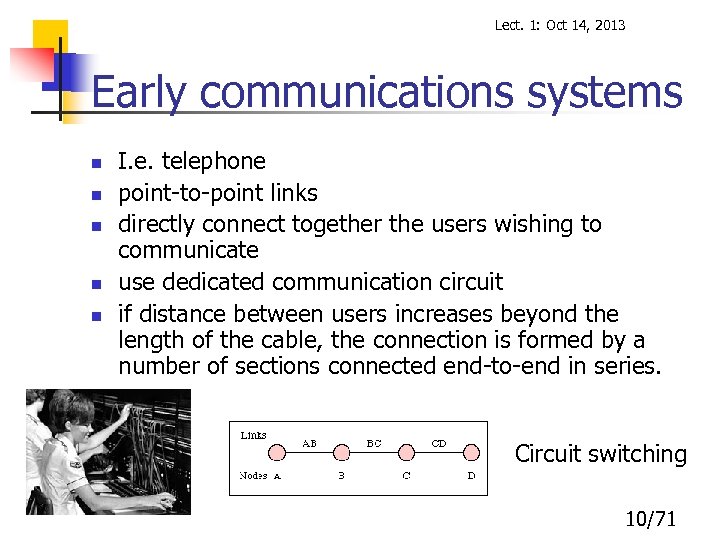 Lect. 1: Oct 14, 2013

Early communications systems

- I.e. telephone
- point-to-point links
- directly connect together the users wishing to communicate
- use dedicated communication circuit
- if distance between users increases beyond the length of the cable, the connection is formed by a number of sections connected end-to-end in series.

Links AB BC CD
Nodes A B C D

Circuit switching

10/71